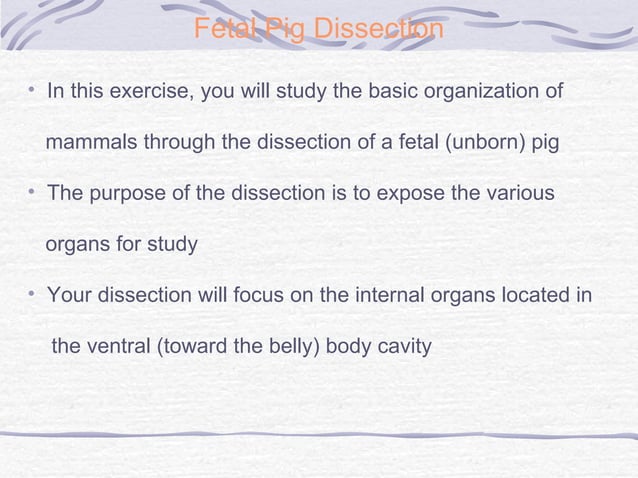 Fetal Pig Dissection

• In this exercise, you will study the basic organization of mammals through the dissection of a fetal (unborn) pig

• The purpose of the dissection is to expose the various organs for study

• Your dissection will focus on the internal organs located in the ventral (toward the belly) body cavity